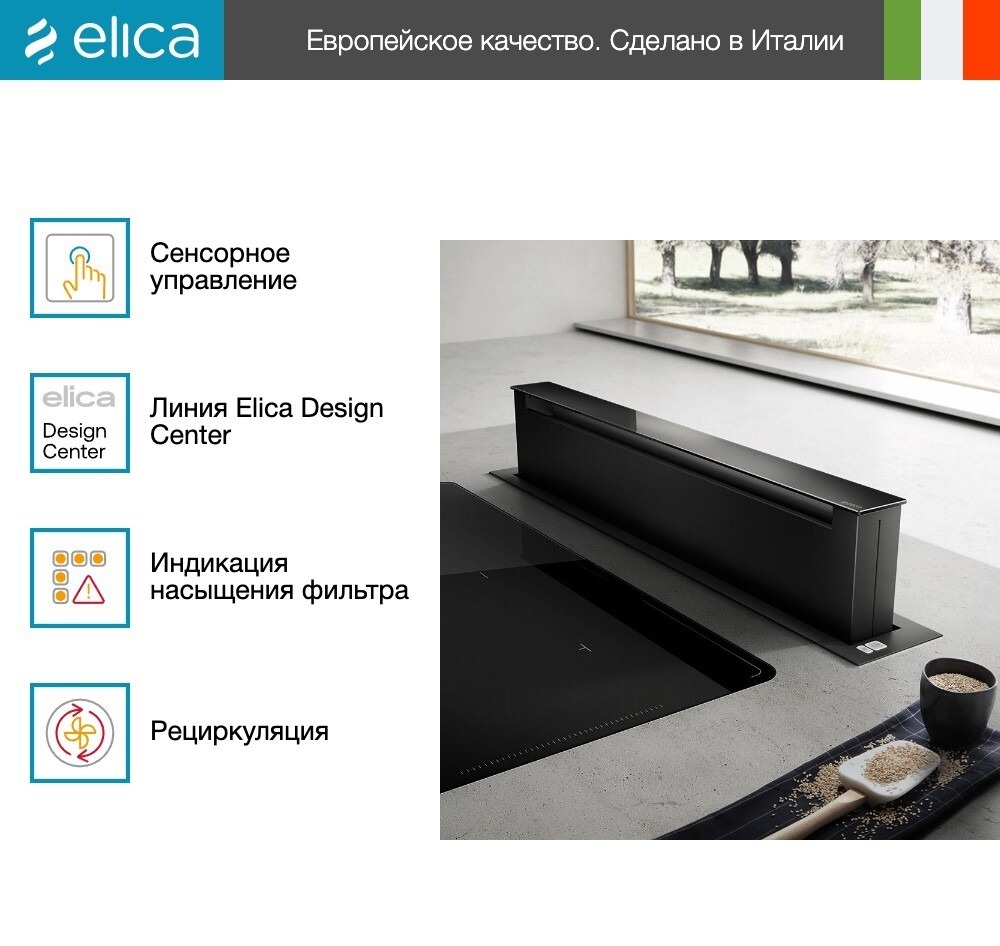 elica

Европейское качество. Сделано в Италии

Сенсорное управление

elica
Design Center

Линия Elica Design Center

Индикация насыщения фильтра

Рециркуляция